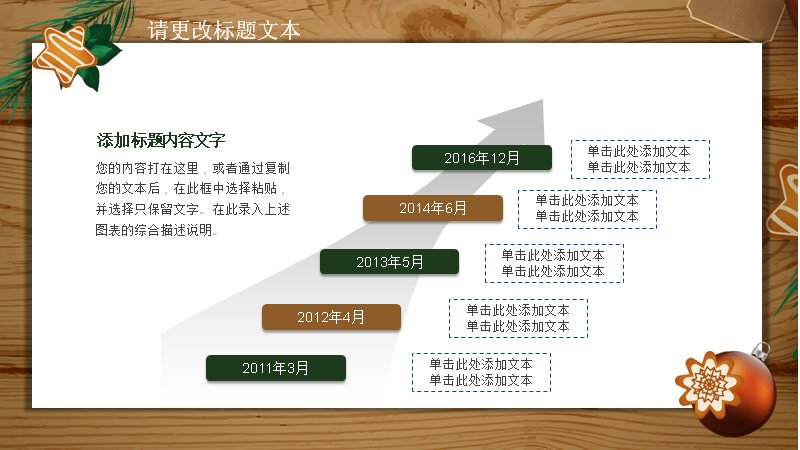 请更改标题文本

添加标题内容文字

您的内容打在这里，或者通过复制您的文本后，在此框中选择粘贴，并选择只保留文字。在此录入上述图表的综合描述说明。

2016年12月

单击此处添加文本
单击此处添加文本

2014年6月

单击此处添加文本
单击此处添加文本

2013年5月

单击此处添加文本
单击此处添加文本

2012年4月

单击此处添加文本
单击此处添加文本

2011年3月

单击此处添加文本
单击此处添加文本